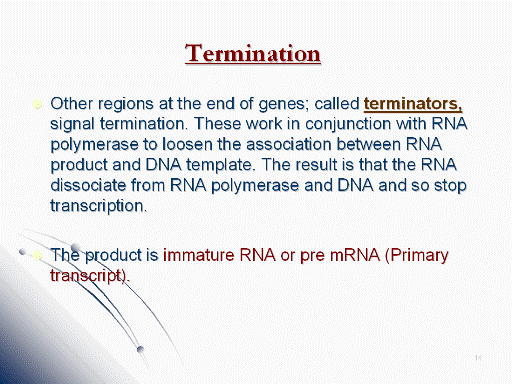 Termination

Other regions at the end of genes; called terminators, signal termination. These work in conjunction with RNA polymerase to loosen the association between RNA product and DNA template. The result is that the RNA dissociate from RNA polymerase and DNA and so stop transcription.

The product is immature RNA or pre mRNA (Primary transcript).

14